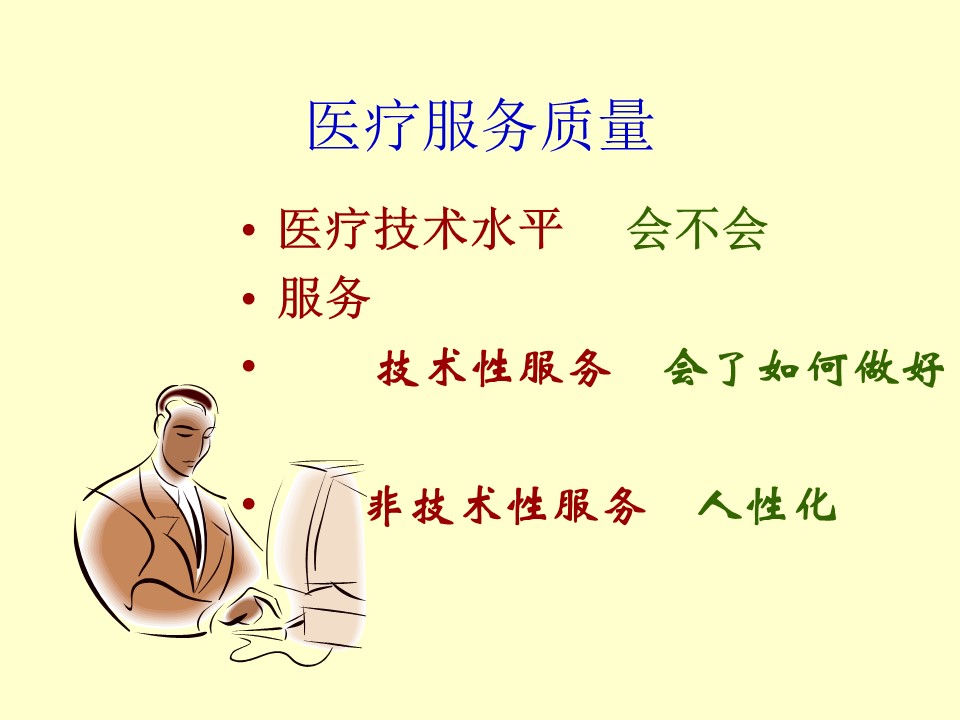 医疗服务质量

• 医疗技术水平　会不会
• 服务
• 　技术性服务　会了如何做好
• 非技术性服务　人性化